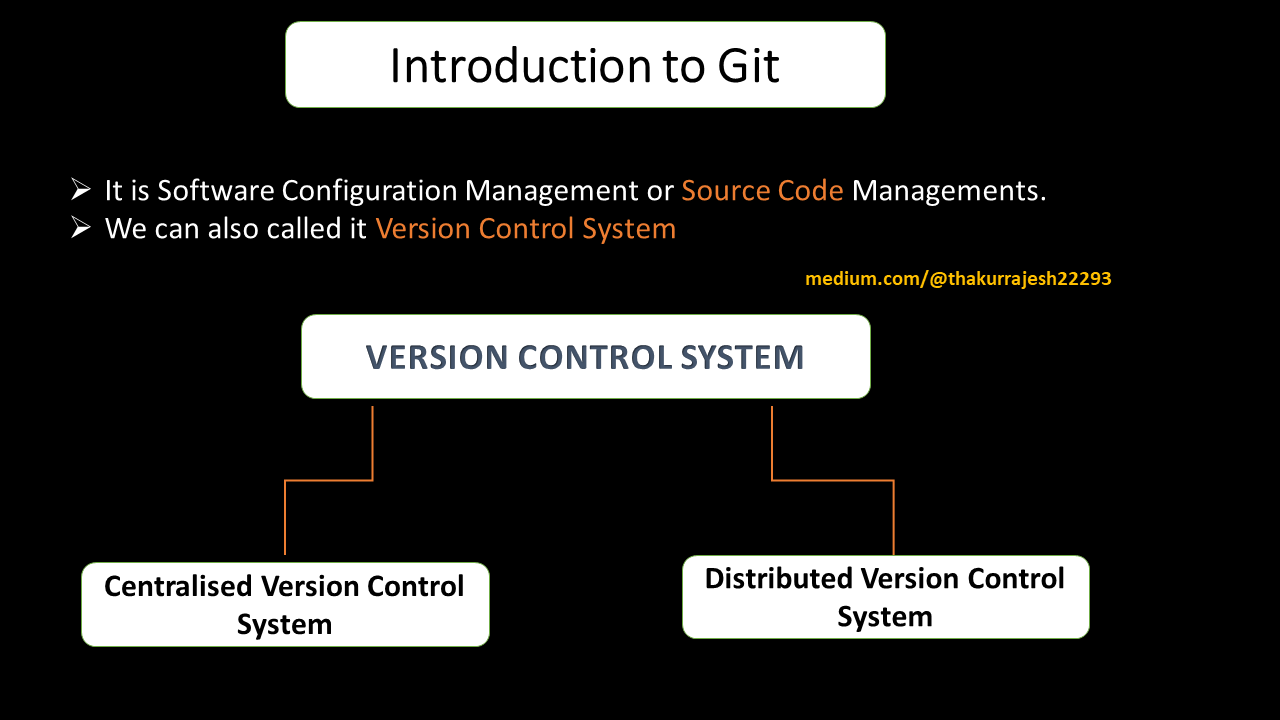 Introduction to Git

➢ It is Software Configuration Management or Source Code Managements.
➢ We can also called it Version Control System

medium.com/@thakurrajesh22293

VERSION CONTROL SYSTEM

Centralised Version Control System

Distributed Version Control System